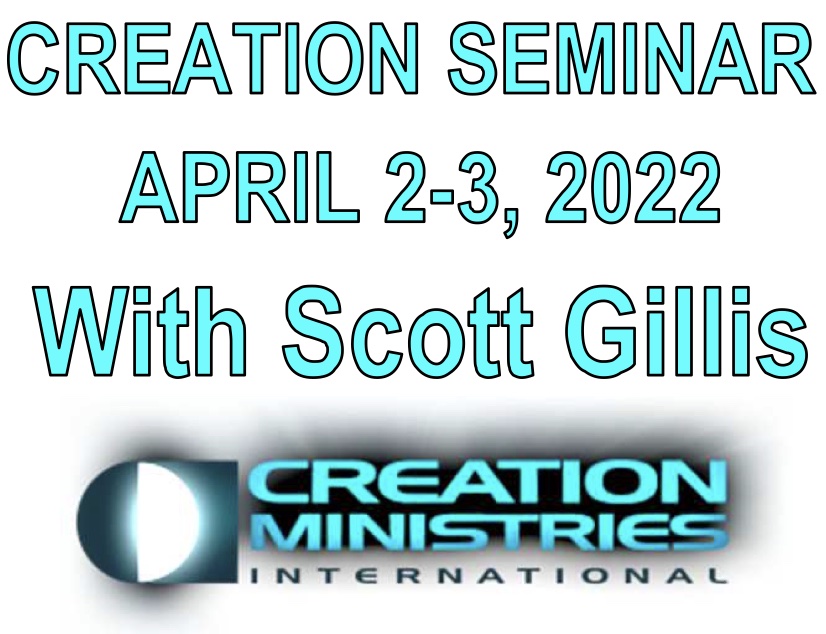 CREATION SEMINAR
APRIL 2-3, 2022
With Scott Gillis

CREATION
MINISTRIES
INTERNATIONAL